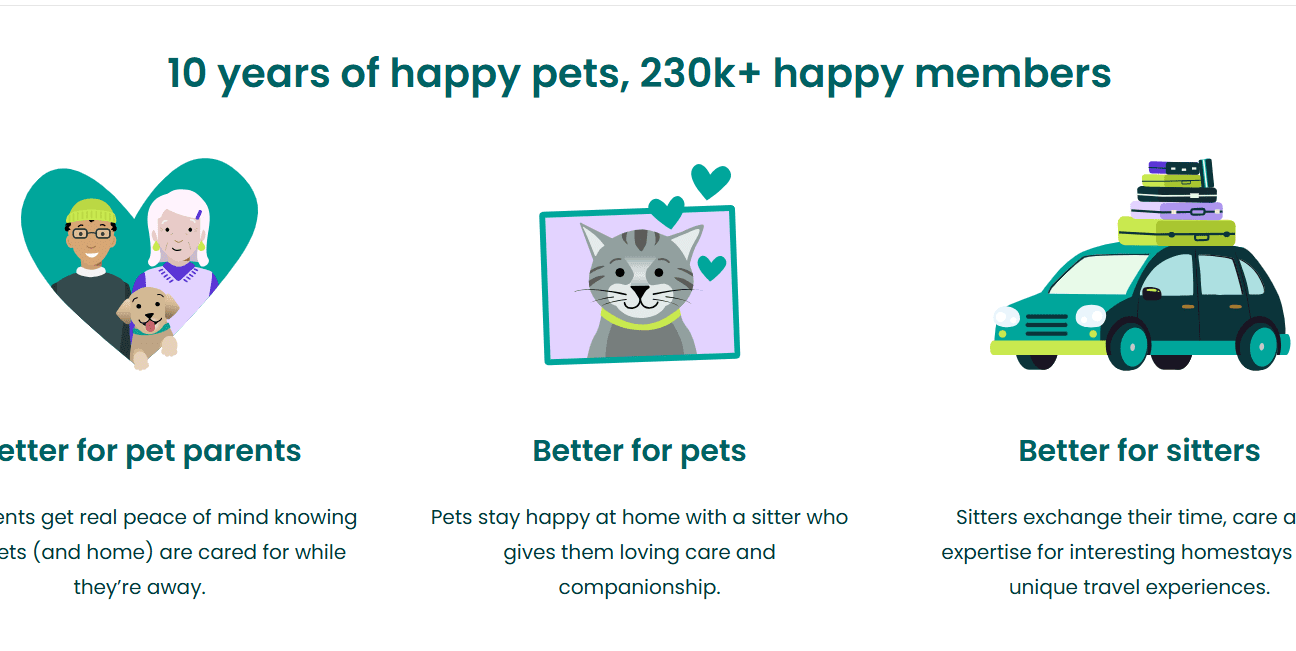 10 years of happy pets, 230k+ happy members

etter for pet parents

ents get real peace of mind knowing ets (and home) are cared for while they're away.

Better for pets

Pets stay happy at home with a sitter who gives them loving care and companionship.

Better for sitters

Sitters exchange their time, care a expertise for interesting homestays unique travel experiences.